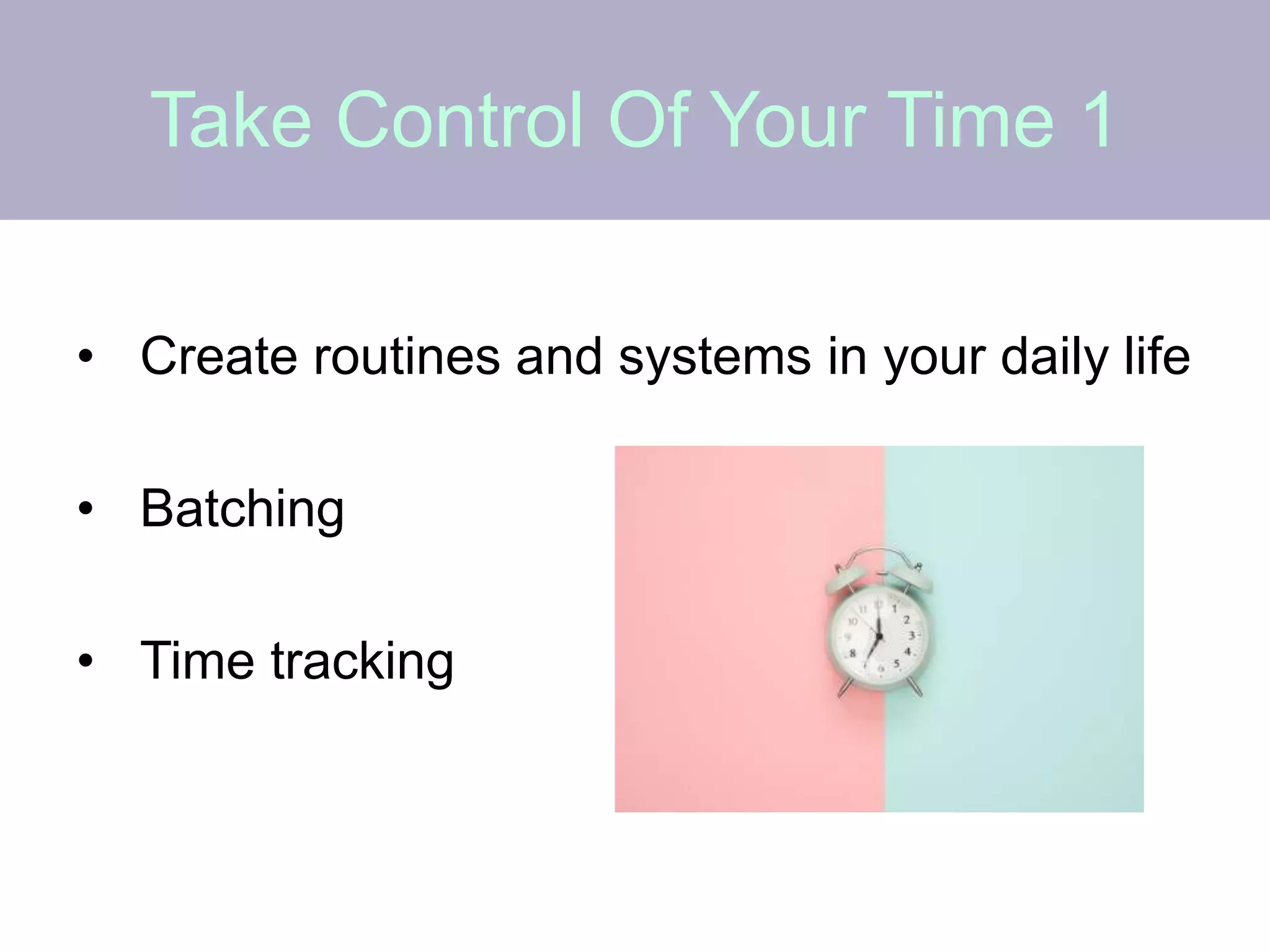 Take Control Of Your Time 1

• Create routines and systems in your daily life

• Batching

• Time tracking